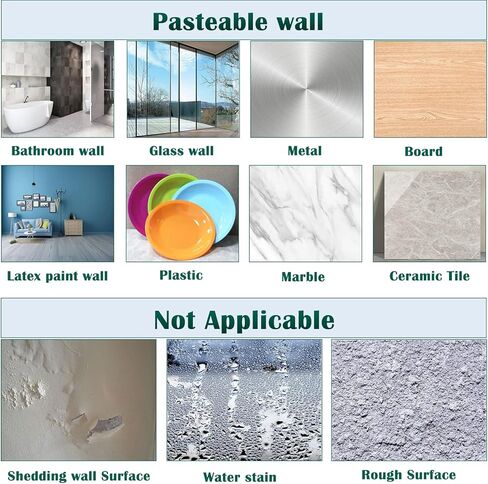 Pasteable wall

Bathroom wall

Glass wall

Metal

Board

Latex paint wall

Plastic

Marble

Ceramic Tile

Not Applicable

Shedding wall Surface

Water stain

Rough Surface